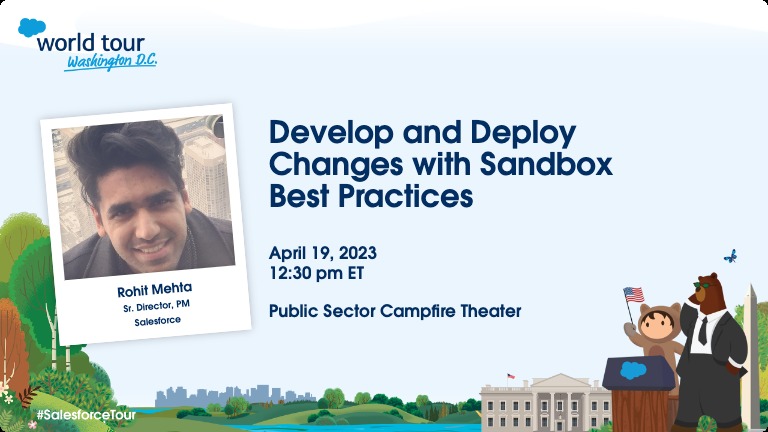 world tour
Washington D.C.

Rohit Mehta
Sr. Director, PM
Salesforce

Develop and Deploy Changes with Sandbox Best Practices

April 19, 2023
12:30 pm ET

Public Sector Campfire Theater

#SalesforceTour